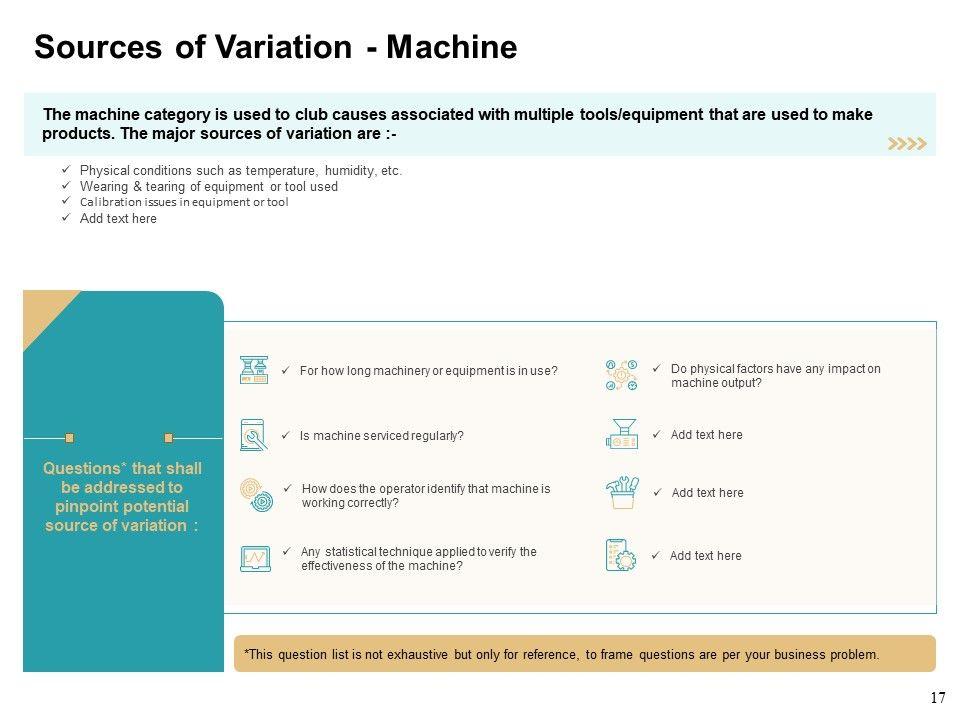 Sources of Variation - Machine

The machine category is used to club causes associated with multiple tools/equipment that are used to make products. The major sources of variation are :-

✓ Physical conditions such as temperature, humidity, etc.
✓ Wearing & tearing of equipment or tool used
✓ Calibration issues in equipment or tool
✓ Add text here

Questions* that shall be addressed to pinpoint potential source of variation :

✓ For how long machinery or equipment is in use?

✓ Is machine serviced regularly?

✓ How does the operator identify that machine is working correctly?

✓ Any statistical technique applied to verify the effectiveness of the machine?

✓ Do physical factors have any impact on machine output?

✓ Add text here

✓ Add text here

✓ Add text here

*This question list is not exhaustive but only for reference, to frame questions are per your business problem.

17